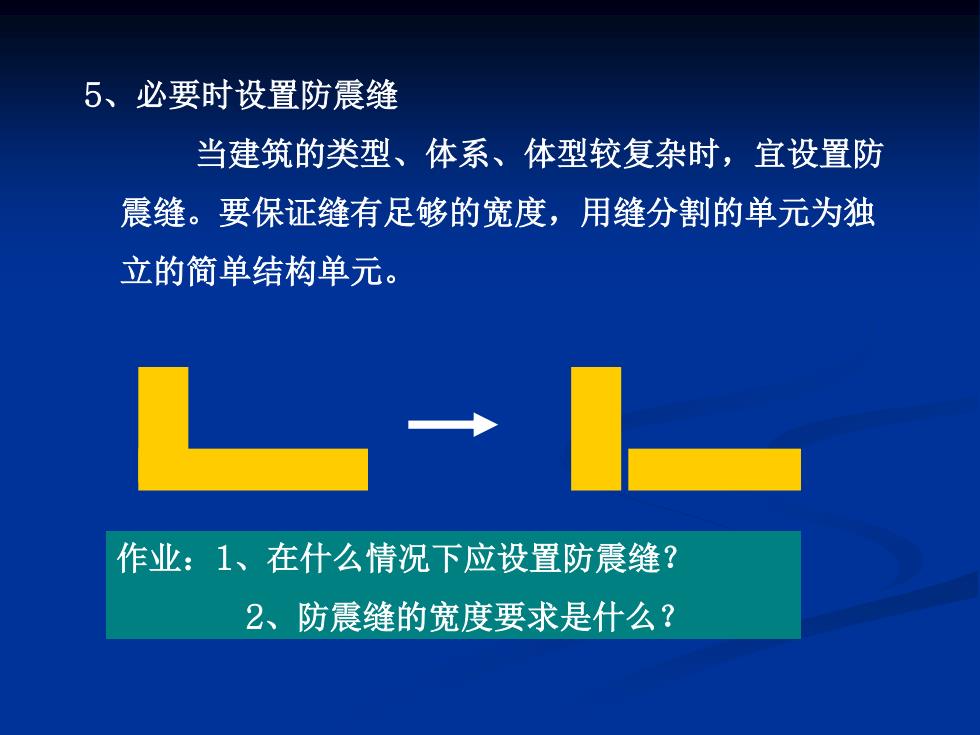 5、必要时设置防震缝

当建筑的类型、体系、体型较复杂时，宜设置防震缝。要保证缝有足够的宽度，用缝分割的单元为独立的简单结构单元。

作业：1、在什么情况下应设置防震缝？
2、防震缝的宽度要求是什么？